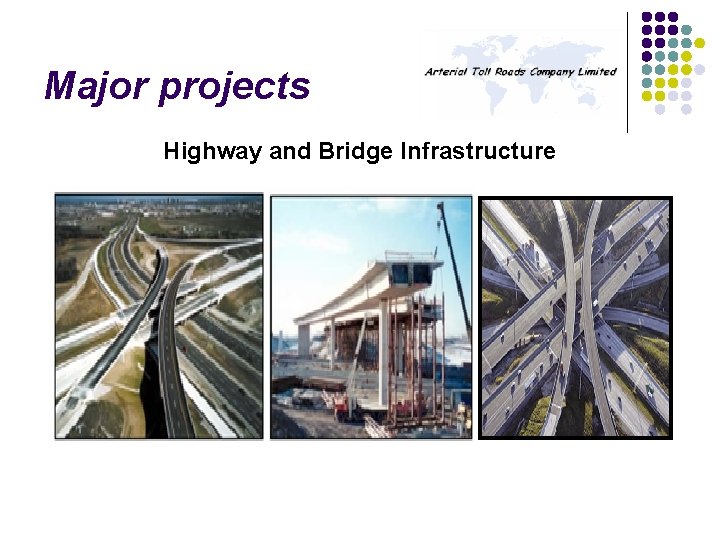 Major projects

Arterial Toll Roads Company Limited

Highway and Bridge Infrastructure